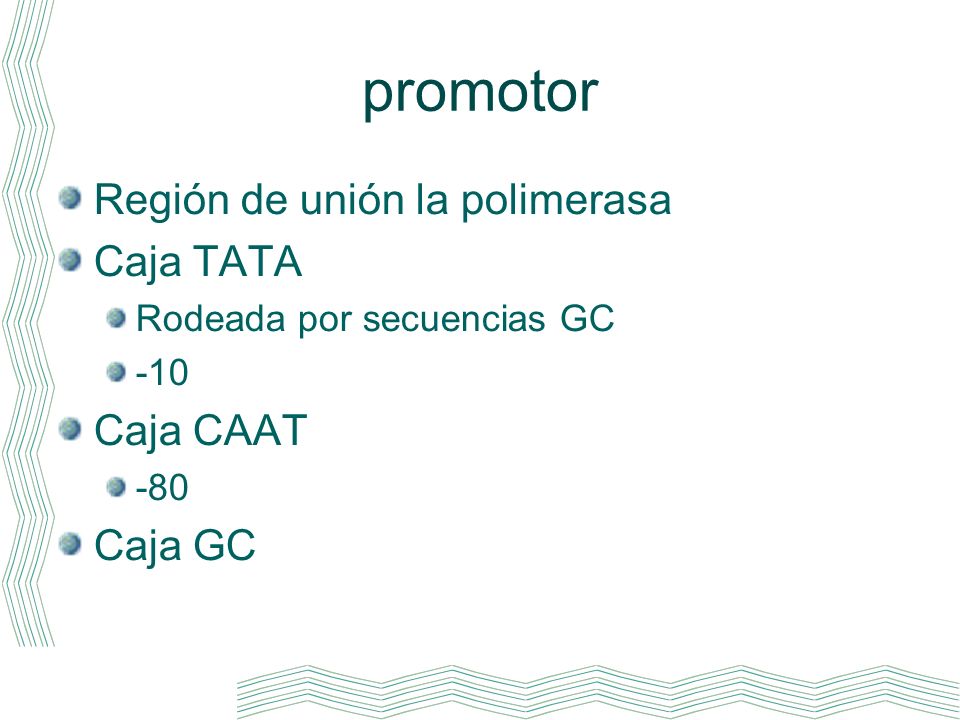 promotor

Región de unión la polimerasa
Caja TATA
Rodeada por secuencias GC
-10
Caja CAAT
-80
Caja GC